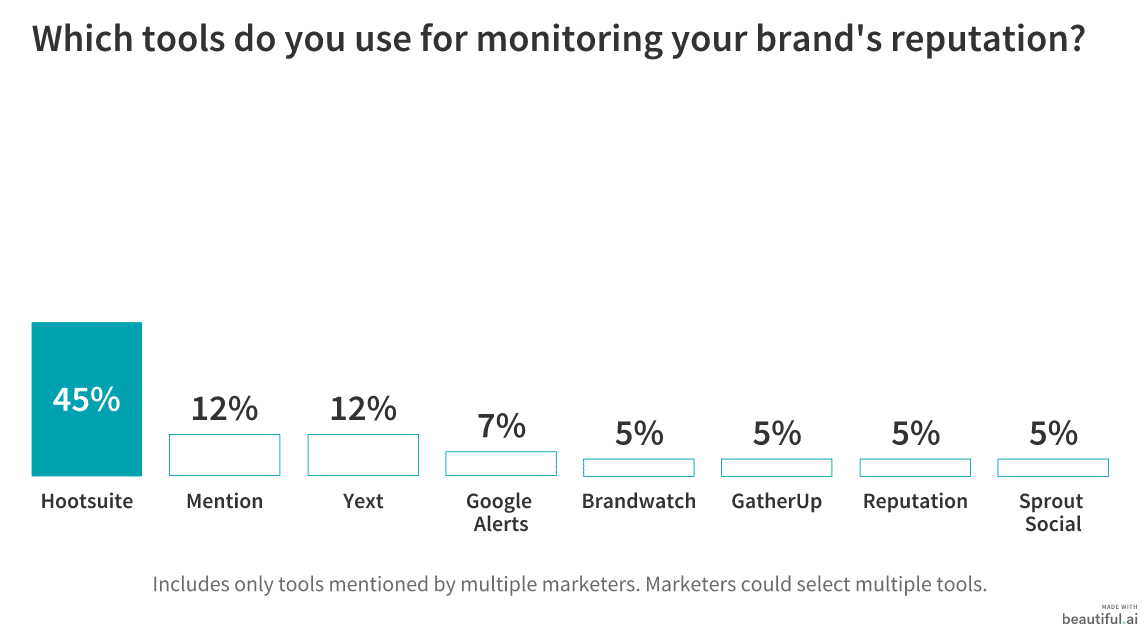 Which tools do you use for monitoring your brand's reputation?

45%
Hootsuite

12%
Mention

12%
Yext

7%
Google Alerts

5%
Brandwatch

5%
GatherUp

5%
Reputation

5%
Sprout Social

Includes only tools mentioned by multiple marketers. Marketers could select multiple tools.

MADE WITH
beautiful.ai